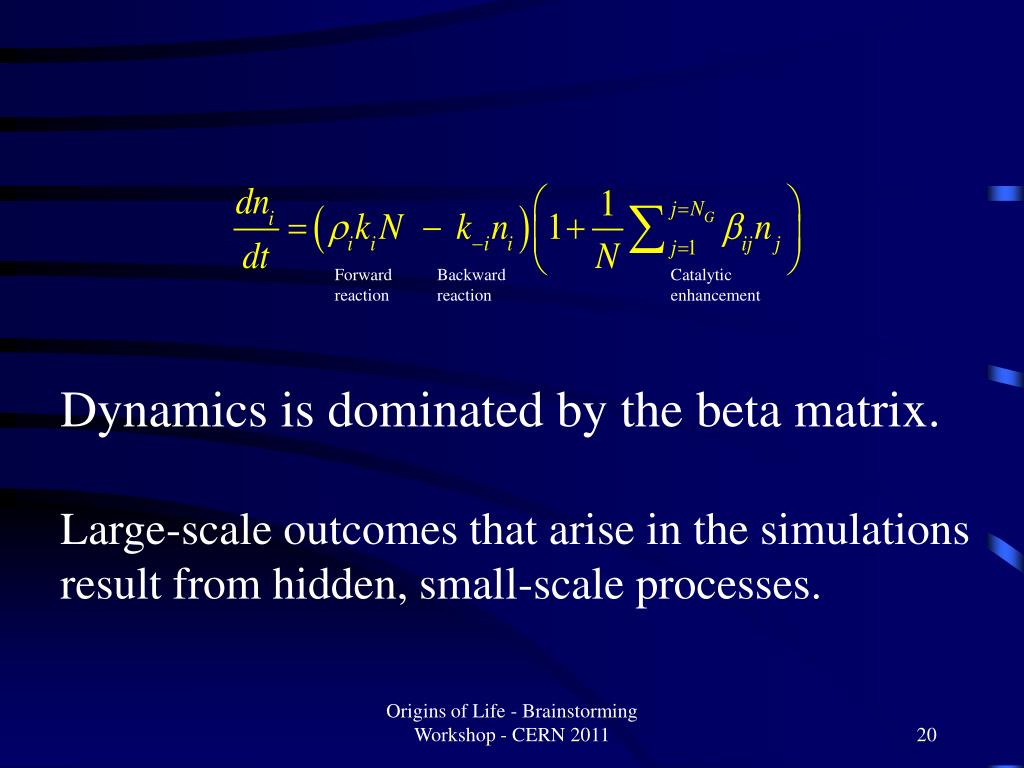 $\frac{dn_i}{dt} = \left(\rho_i k_i N - k_{-i} n_i\right)\left(1 + \frac{1}{N}\sum_{j=1}^{j=N_G} \beta_{ij} n_j\right)$

Forward reaction

Backward reaction

Catalytic enhancement

Dynamics is dominated by the beta matrix.

Large-scale outcomes that arise in the simulations result from hidden, small-scale processes.

Origins of Life - Brainstorming Workshop - CERN 2011

20